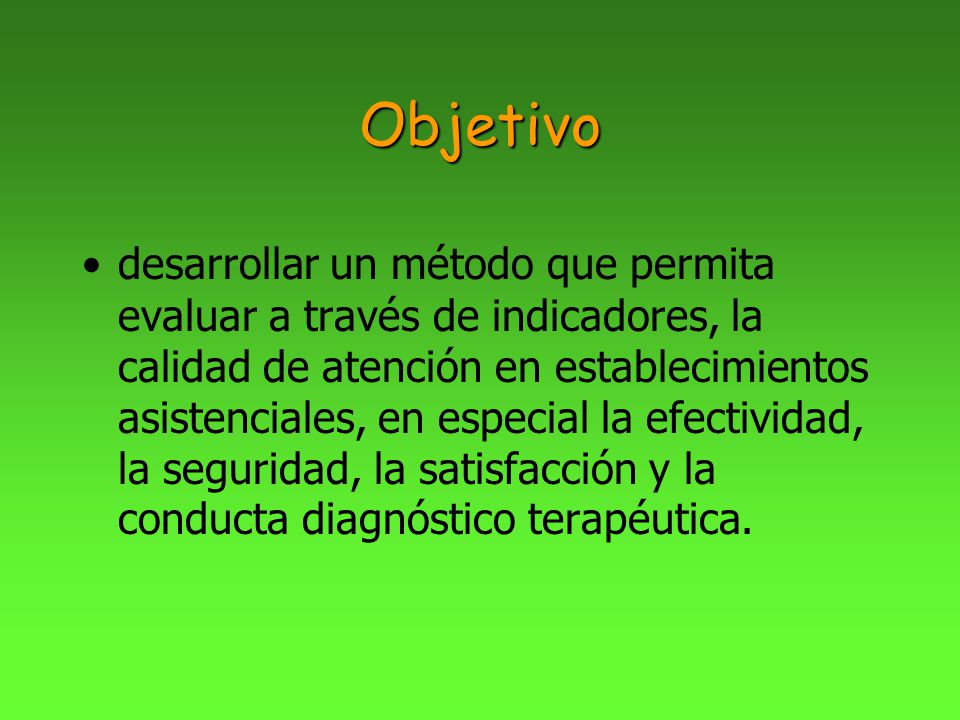 Objetivo

• desarrollar un método que permita evaluar a través de indicadores, la calidad de atención en establecimientos asistenciales, en especial la efectividad, la seguridad, la satisfacción y la conducta diagnóstico terapéutica.